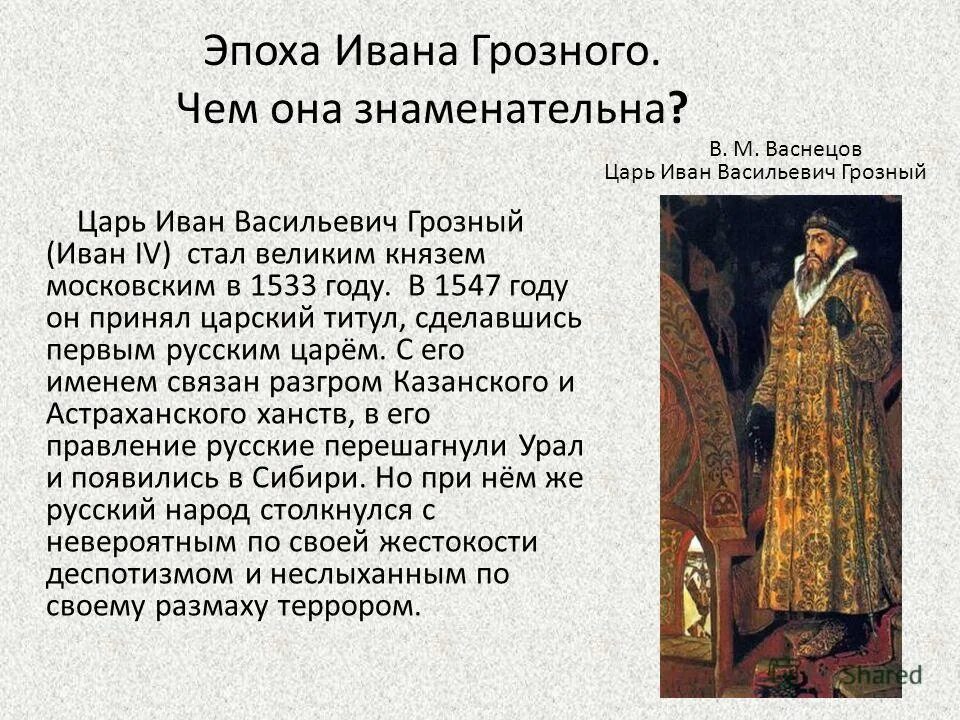 Эпоха Ивана Грозного.
Чем она знаменательна?

В. М. Васнецов
Царь Иван Васильевич Грозный

Царь Иван Васильевич Грозный (Иван IV) стал великим князем московским в 1533 году. В 1547 году он принял царский титул, сделавшись первым русским царём. С его именем связан разгром Казанского и Астраханского ханств, в его правление русские перешагнули Урал и появились в Сибири. Но при нём же русский народ столкнулся с невероятным по своей жестокости деспотизмом и неслыханным по своему размаху террором.

Shared